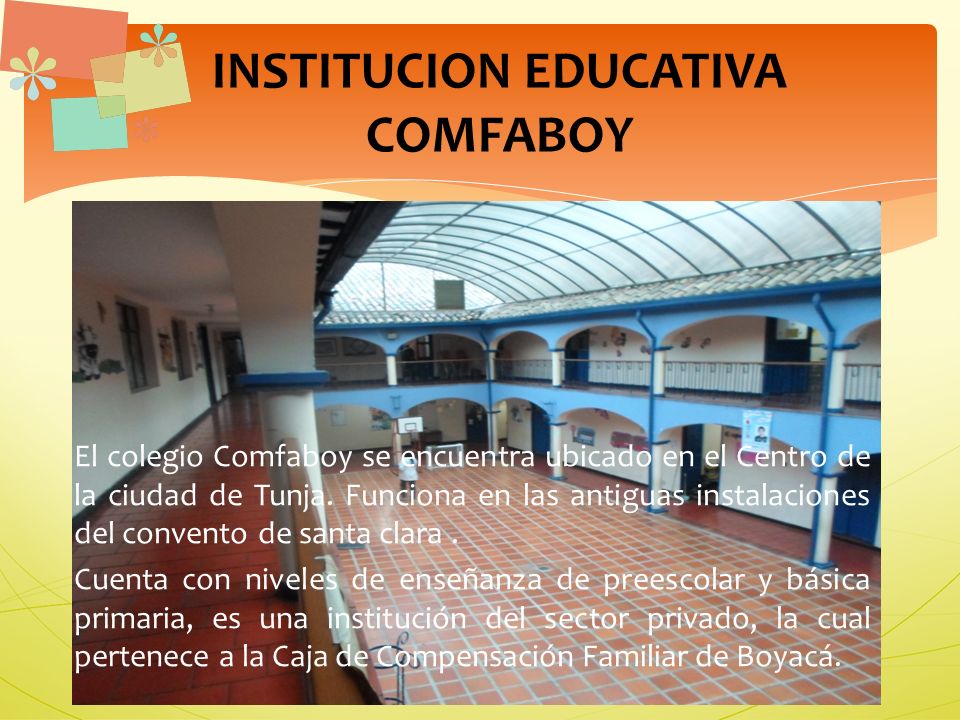 INSTITUCION EDUCATIVA COMFABOY

El colegio Comfaboy se encuentra ubicado en el Centro de la ciudad de Tunja. Funciona en las antiguas instalaciones del convento de santa clara .

Cuenta con niveles de enseñanza de preescolar y básica primaria, es una institución del sector privado, la cual pertenece a la Caja de Compensación Familiar de Boyacá.